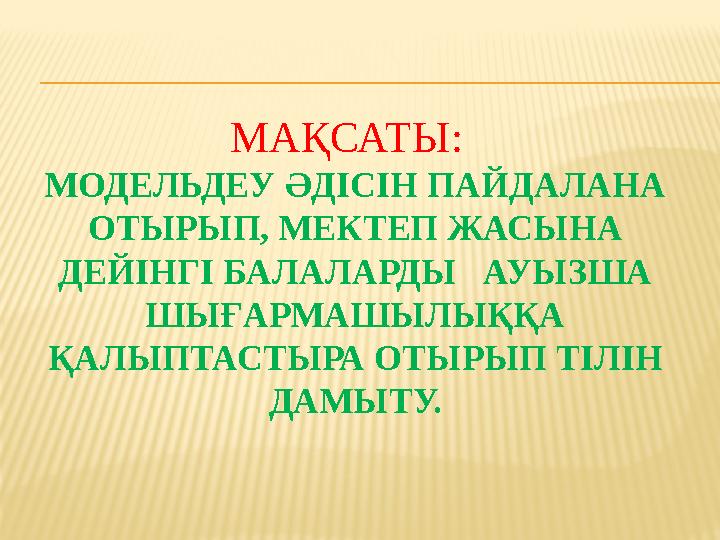 МАҚСАТЫ:
МОДЕЛЬДЕУ ӘДІСІН ПАЙДАЛАНА ОТЫРЫП, МЕКТЕП ЖАСЫНА ДЕЙІНГІ БАЛАЛАРДЫ АУЫЗША ШЫҒАРМАШЫЛЫҚҚА ҚАЛЫПТАСТЫРА ОТЫРЫП ТІЛІН ДАМЫТУ.